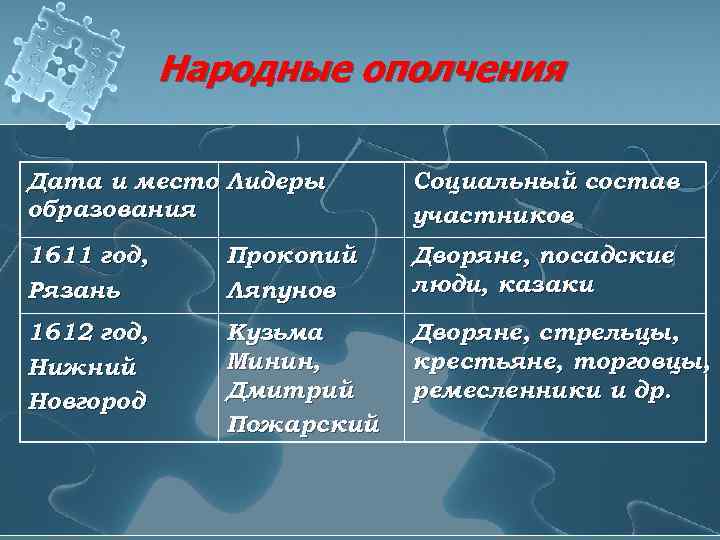 Народные ополчения

| Дата и место образования | Лидеры | Социальный состав участников |
|---|---|---|
| 1611 год, Рязань | Прокопий Ляпунов | Дворяне, посадские люди, казаки |
| 1612 год, Нижний Новгород | Кузьма Минин, Дмитрий Пожарский | Дворяне, стрельцы, крестьяне, торговцы, ремесленники и др. |